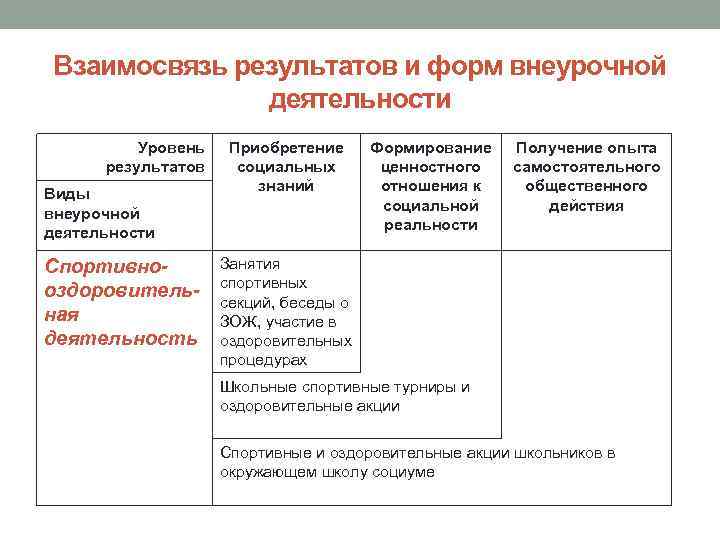 Взаимосвязь результатов и форм внеурочной деятельности

| Уровень результатов / Виды внеурочной деятельности | Приобретение социальных знаний | Формирование ценностного отношения к социальной реальности | Получение опыта самостоятельного общественного действия |
|---|---|---|---|
| Спортивно-оздоровительная деятельность | Занятия спортивных секций, беседы о ЗОЖ, участие в оздоровительных процедурах | | |
| | Школьные спортивные турниры и оздоровительные акции | | |
| | Спортивные и оздоровительные акции школьников в окружающем школу социуме | | |